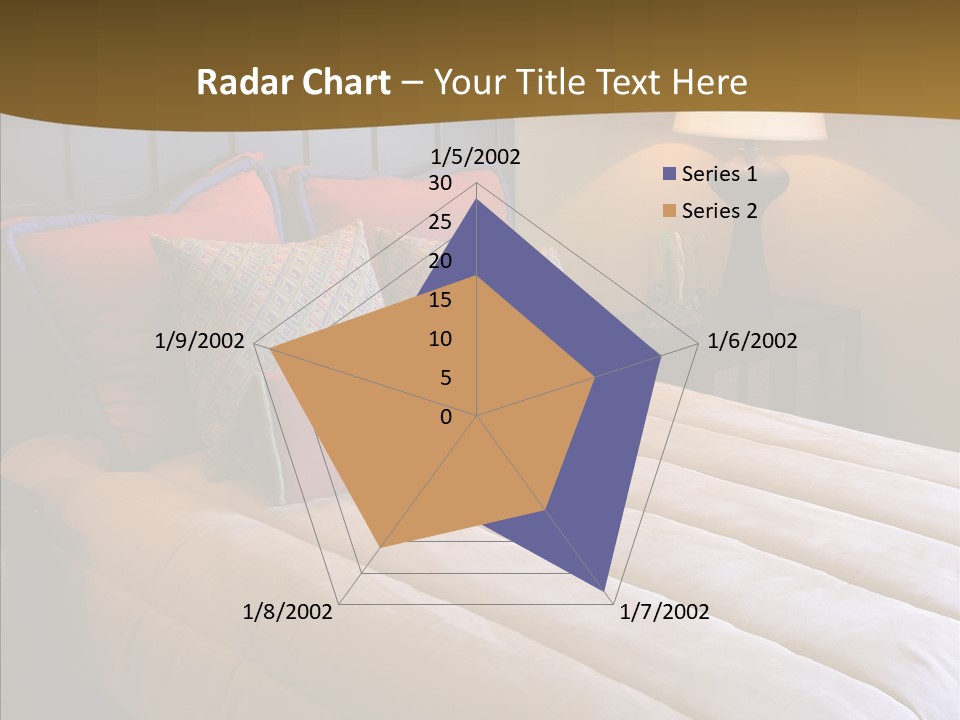 Radar Chart – Your Title Text Here

1/5/2002
30
25
20
15
10
5
0
1/6/2002
1/7/2002
1/8/2002
1/9/2002

Series 1
Series 2